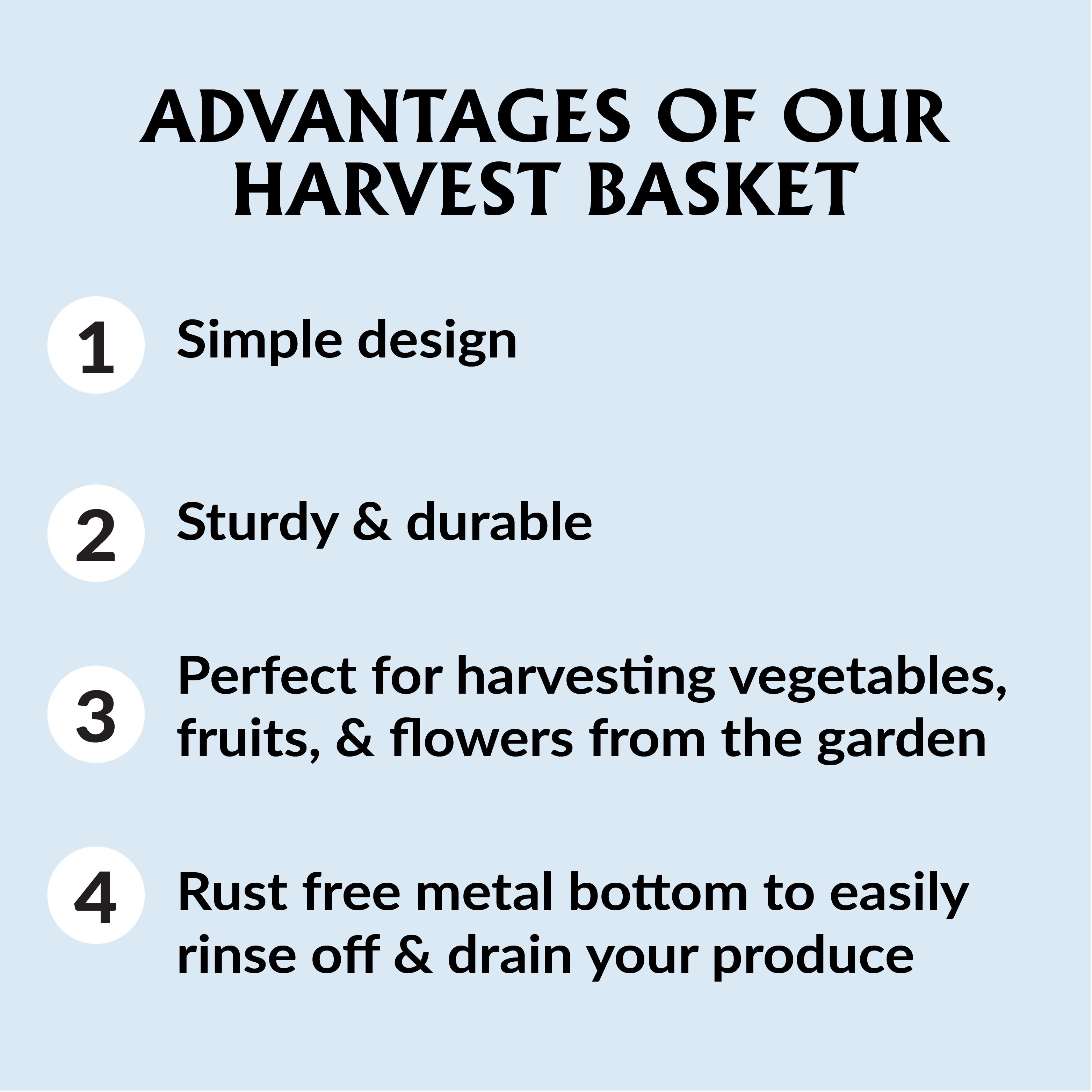 ADVANTAGES OF OUR HARVEST BASKET

1 Simple design

2 Sturdy & durable

3 Perfect for harvesting vegetables, fruits, & flowers from the garden

4 Rust free metal bottom to easily rinse off & drain your produce